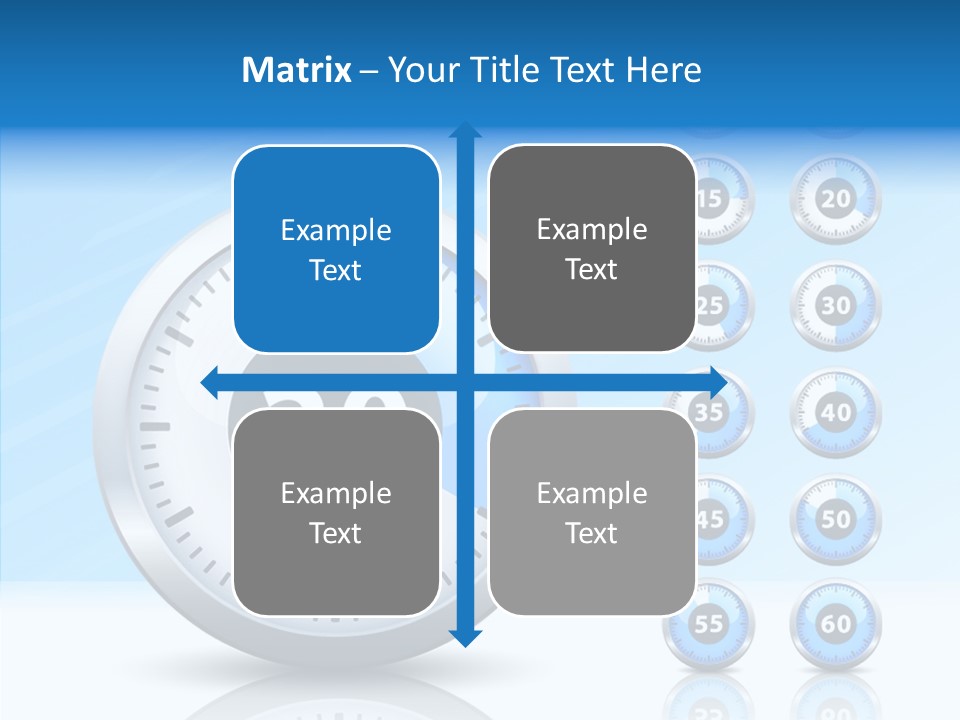 Matrix – Your Title Text Here

Example Text

Example Text

Example Text

Example Text

15 20 25 30 35 40 45 50 55 60